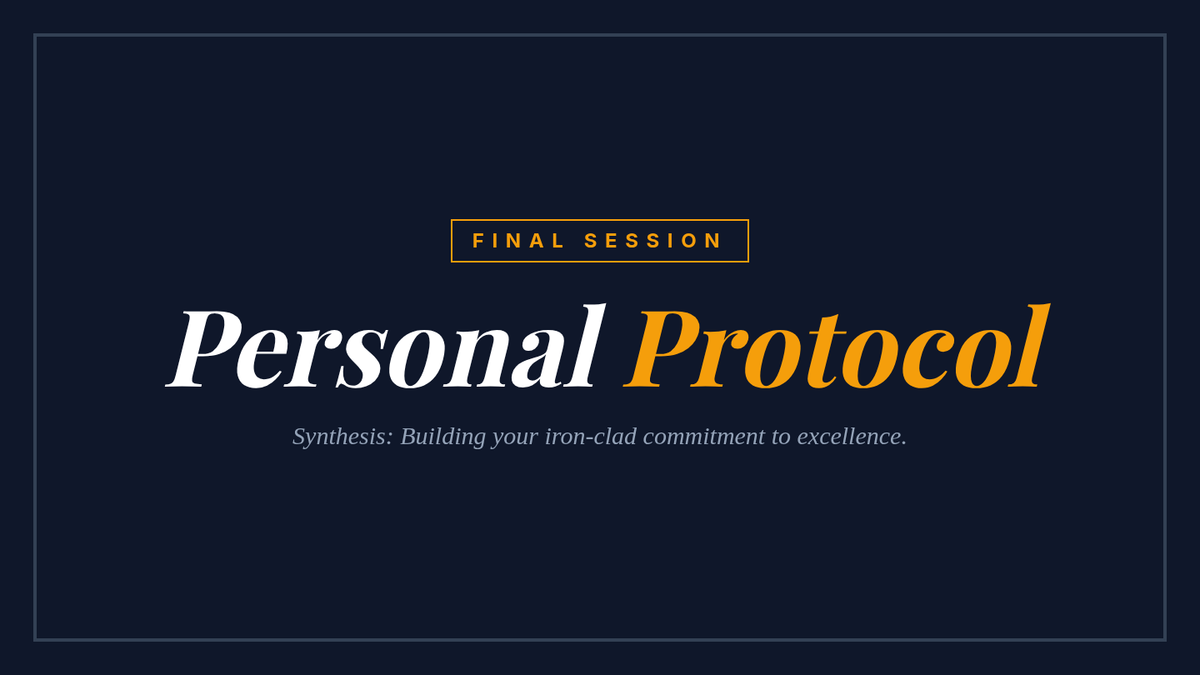 FINAL SESSION

Personal Protocol

Synthesis: Building your iron-clad commitment to excellence.